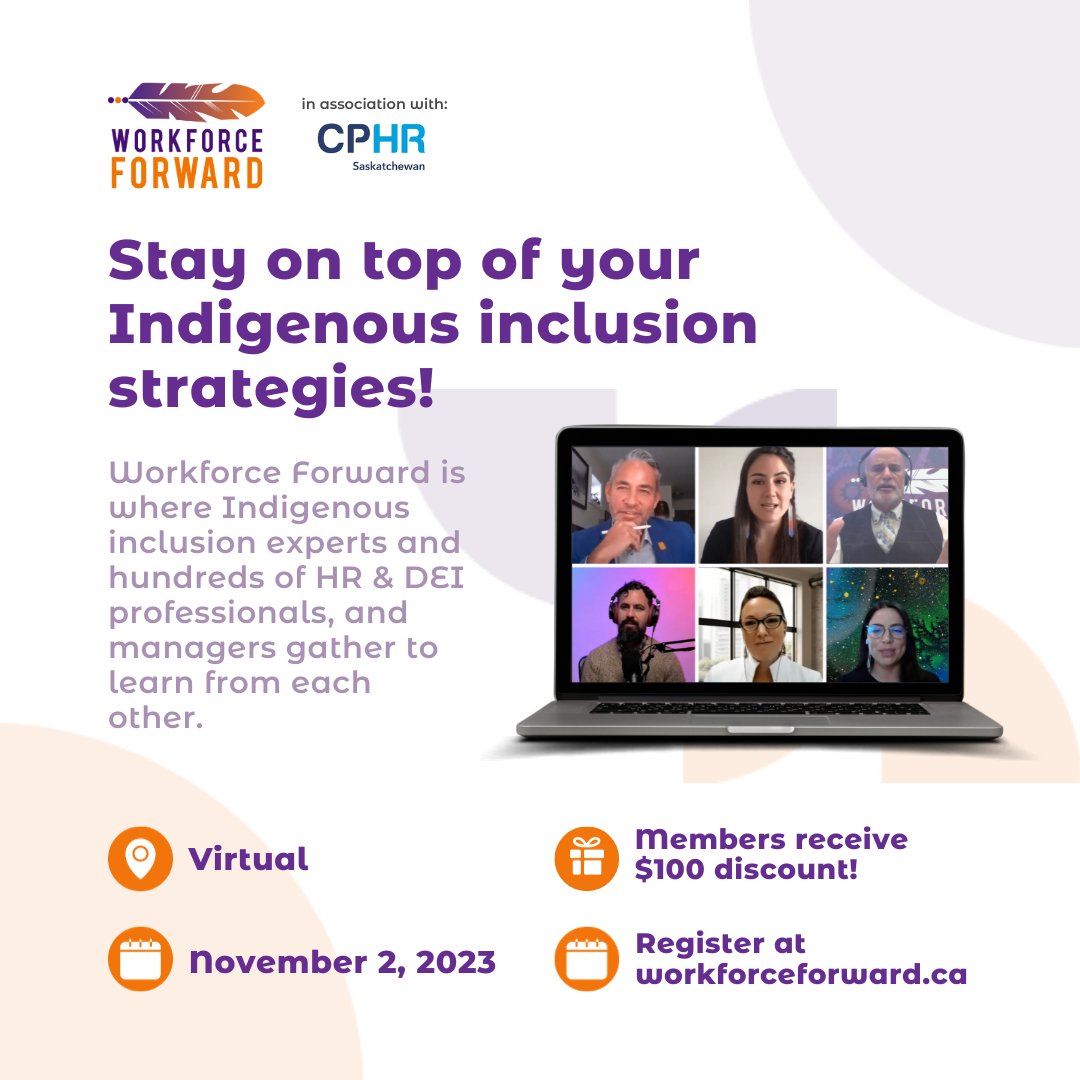 WORKFORCE FORWARD

in association with:

CPHR Saskatchewan

Stay on top of your Indigenous inclusion strategies!

Workforce Forward is where Indigenous inclusion experts and hundreds of HR & DEI professionals, and managers gather to learn from each other.

Virtual

November 2, 2023

Members receive $100 discount!

Register at workforceforward.ca